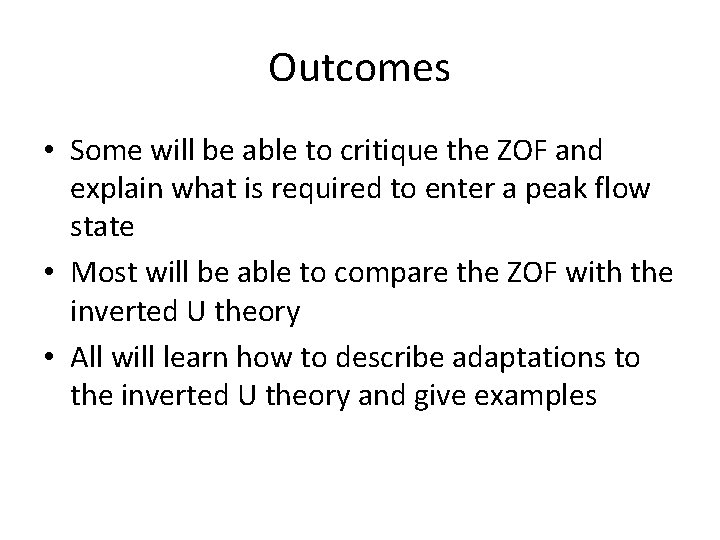 Outcomes

• Some will be able to critique the ZOF and explain what is required to enter a peak flow state
• Most will be able to compare the ZOF with the inverted U theory
• All will learn how to describe adaptations to the inverted U theory and give examples